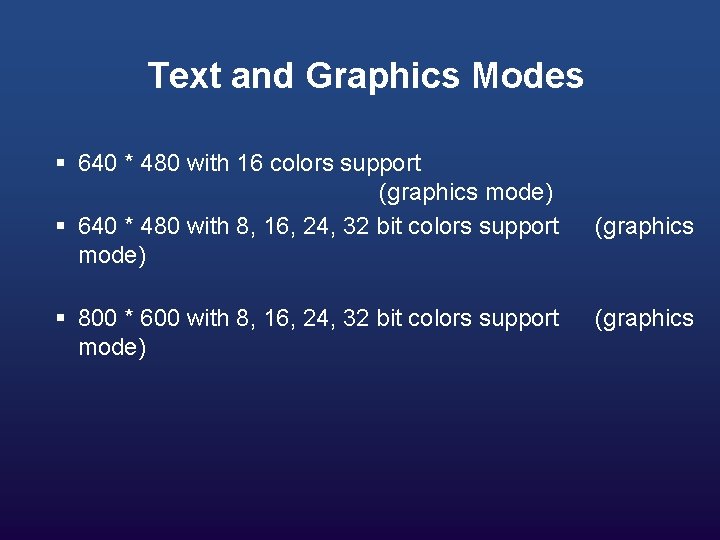 Text and Graphics Modes

▪ 640 * 480 with 16 colors support (graphics mode)

▪ 640 * 480 with 8, 16, 24, 32 bit colors support (graphics mode)

▪ 800 * 600 with 8, 16, 24, 32 bit colors support (graphics mode)